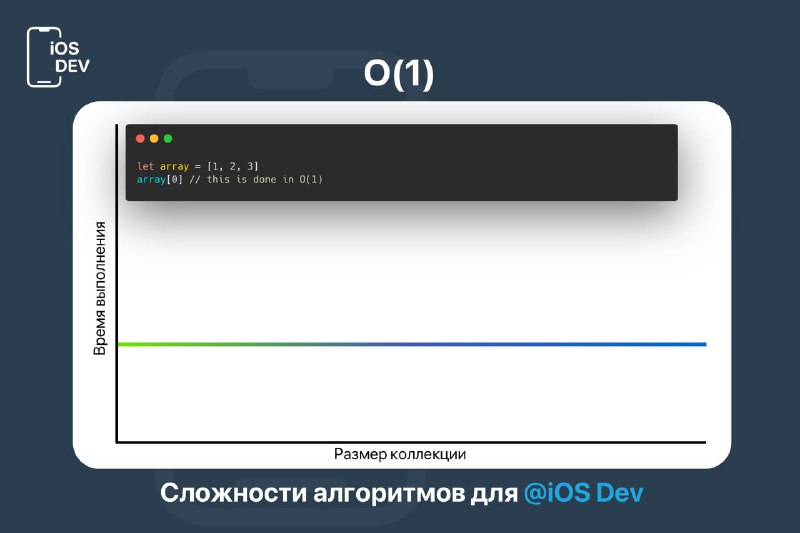 iOS DEV

O(1)

let array = [1, 2, 3]
array[0] // this is done in O(1)

Время выполнения

Размер коллекции

Сложности алгоритмов для @iOS Dev